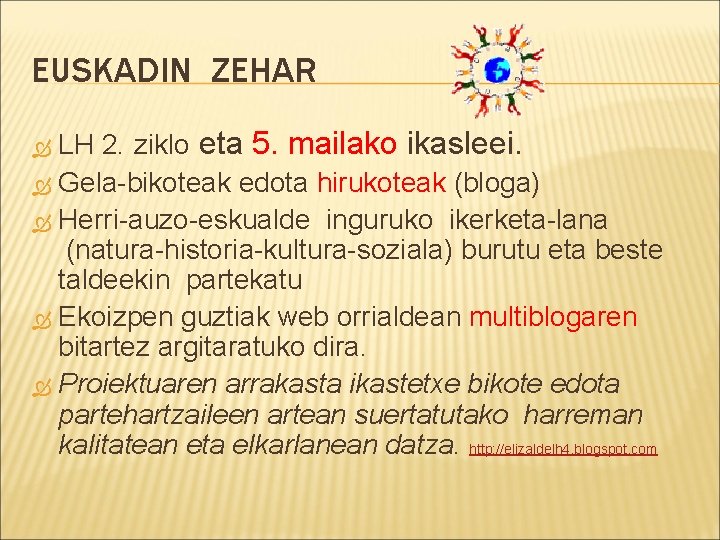 EUSKADIN ZEHAR

LH 2. ziklo eta 5. mailako ikasleei.

Gela-bikoteak edota hirukoteak (bloga)

Herri-auzo-eskualde inguruko ikerketa-lana (natura-historia-kultura-soziala) burutu eta beste taldeekin partekatu

Ekoizpen guztiak web orrialdean multiblogaren bitartez argitaratuko dira.

Proiektuaren arrakasta ikastetxe bikote edota partehartzaileen artean suertatutako harreman kalitatean eta elkarlanean datza. http://elizaldelh4.blogspot.com